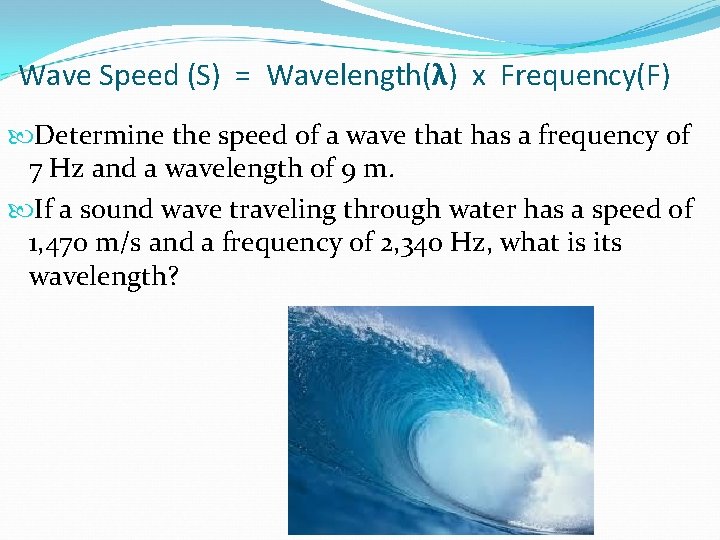 Wave Speed (S) = Wavelength($\lambda$) x Frequency(F)

Determine the speed of a wave that has a frequency of 7 Hz and a wavelength of 9 m.

If a sound wave traveling through water has a speed of 1,470 m/s and a frequency of 2,340 Hz, what is its wavelength?